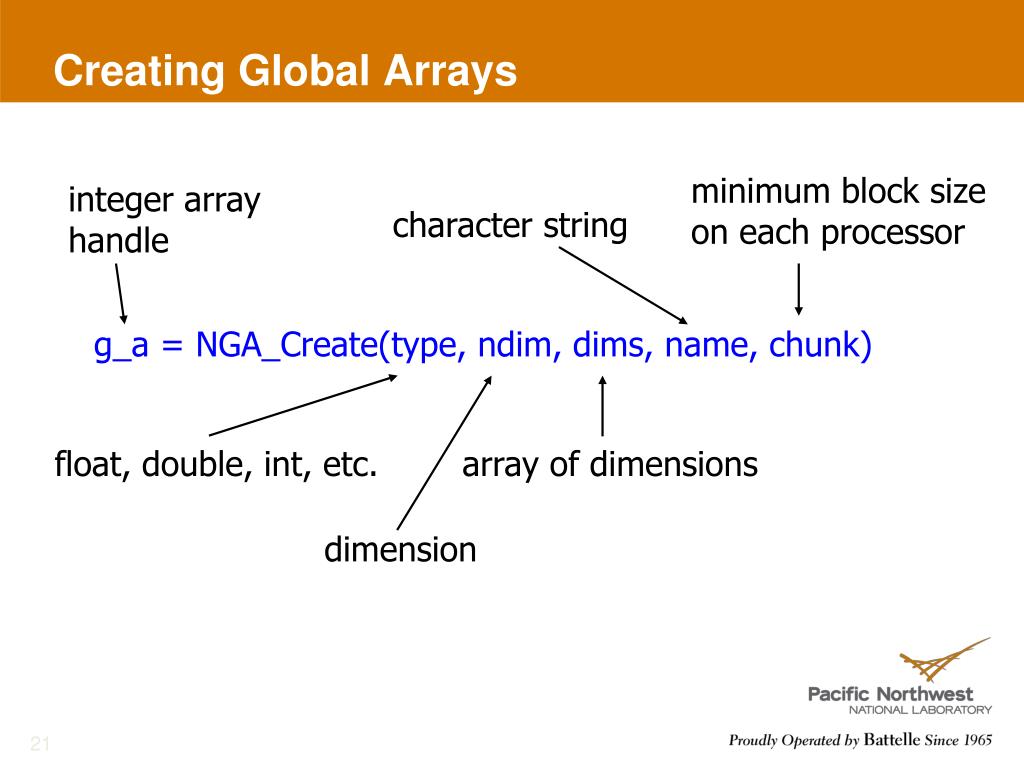 Creating Global Arrays

integer array handle

character string

minimum block size on each processor

g_a = NGA_Create(type, ndim, dims, name, chunk)

float, double, int, etc.

array of dimensions

dimension

Pacific Northwest
NATIONAL LABORATORY

21

Proudly Operated by Battelle Since 1965